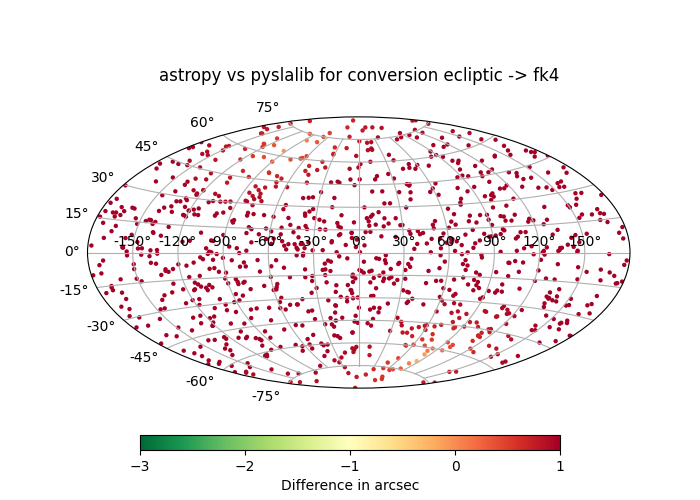 astropy vs pyslalib for conversion ecliptic -> fk4

75°
60°
45°
30°
15°
0°
-15°
-30°
-45°
-60°
-75°

-150° -120° -90° -60° -30° 0° 30° 60° 90° 120° 150°

−3 −2 −1 0 1
Difference in arcsec